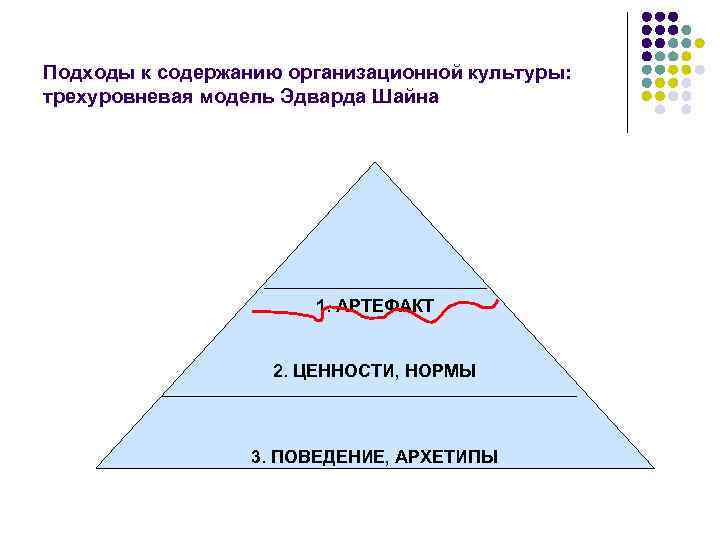 Подходы к содержанию организационной культуры: трехуровневая модель Эдварда Шайна

1. АРТЕФАКТ

2. ЦЕННОСТИ, НОРМЫ

3. ПОВЕДЕНИЕ, АРХЕТИПЫ